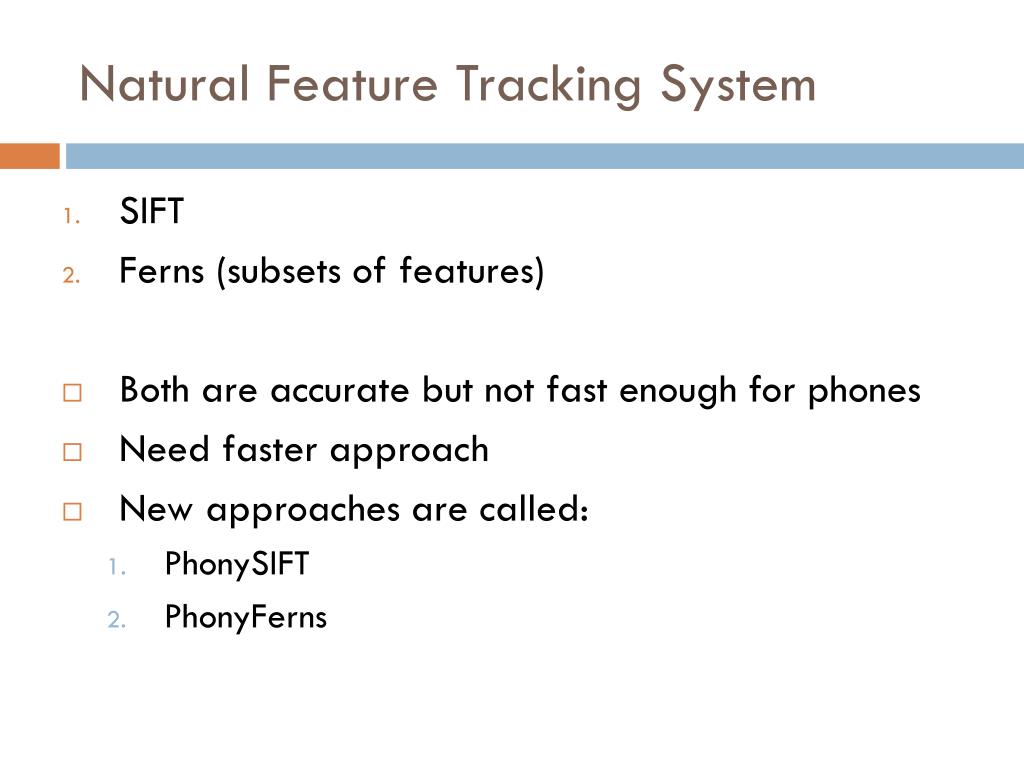 Natural Feature Tracking System

1. SIFT
2. Ferns (subsets of features)

□ Both are accurate but not fast enough for phones
□ Need faster approach
□ New approaches are called:
1. PhonySIFT
2. PhonyFerns